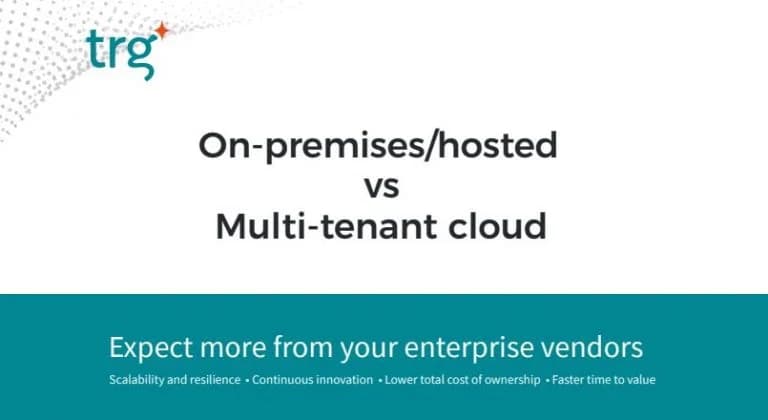 trg

On-premises/hosted
vs
Multi-tenant cloud

Expect more from your enterprise vendors

Scalability and resilience • Continuous innovation • Lower total cost of ownership • Faster time to value